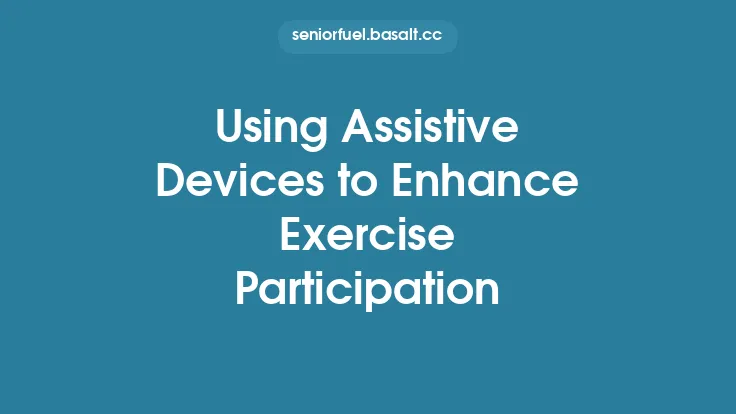 seniorfuel.basalt.cc

Using Assistive Devices to Enhance Exercise Participation